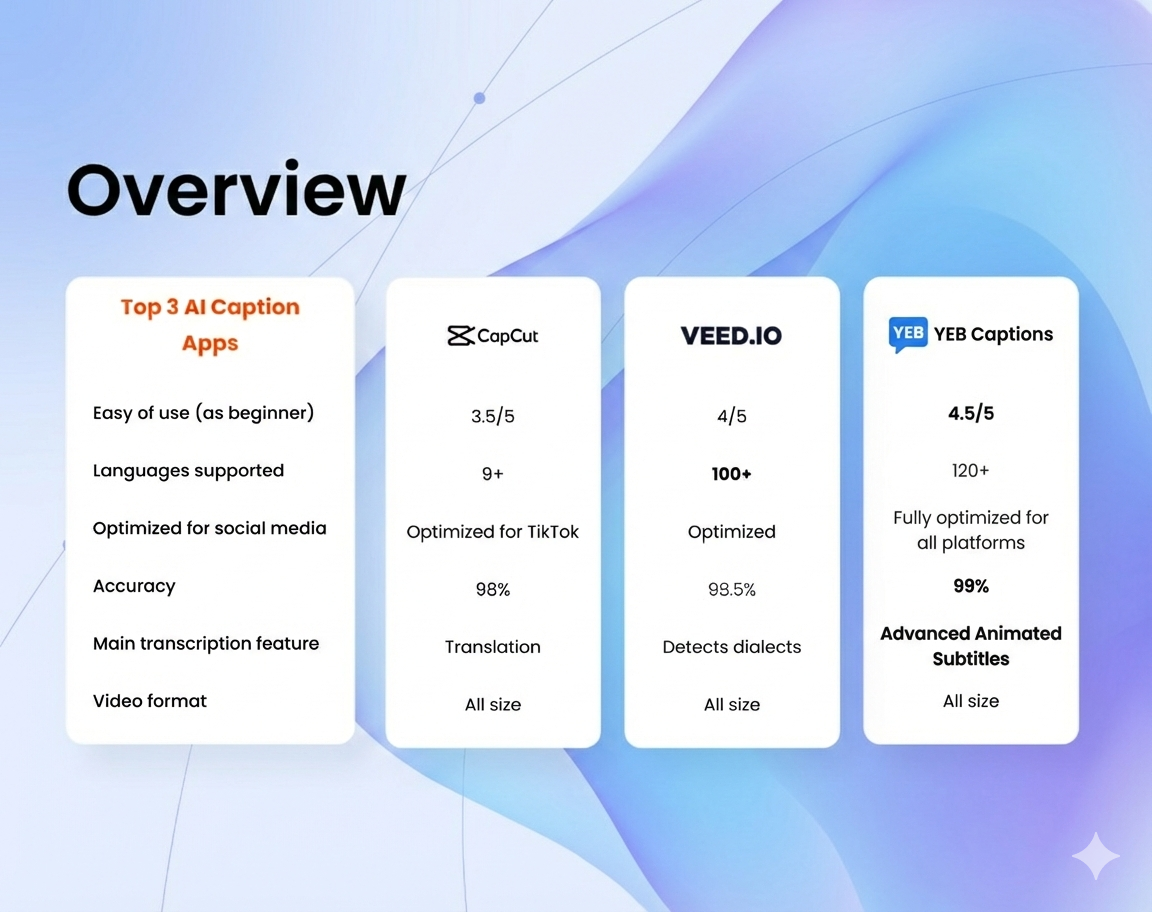 Overview

| Top 3 AI Caption Apps | CapCut | VEED.IO | YEB YEB Captions |
|---|---|---|---|
| Easy of use (as beginner) | 3.5/5 | 4/5 | 4.5/5 |
| Languages supported | 9+ | 100+ | 120+ |
| Optimized for social media | Optimized for TikTok | Optimized | Fully optimized for all platforms |
| Accuracy | 98% | 98.5% | 99% |
| Main transcription feature | Translation | Detects dialects | Advanced Animated Subtitles |
| Video format | All size | All size | All size |